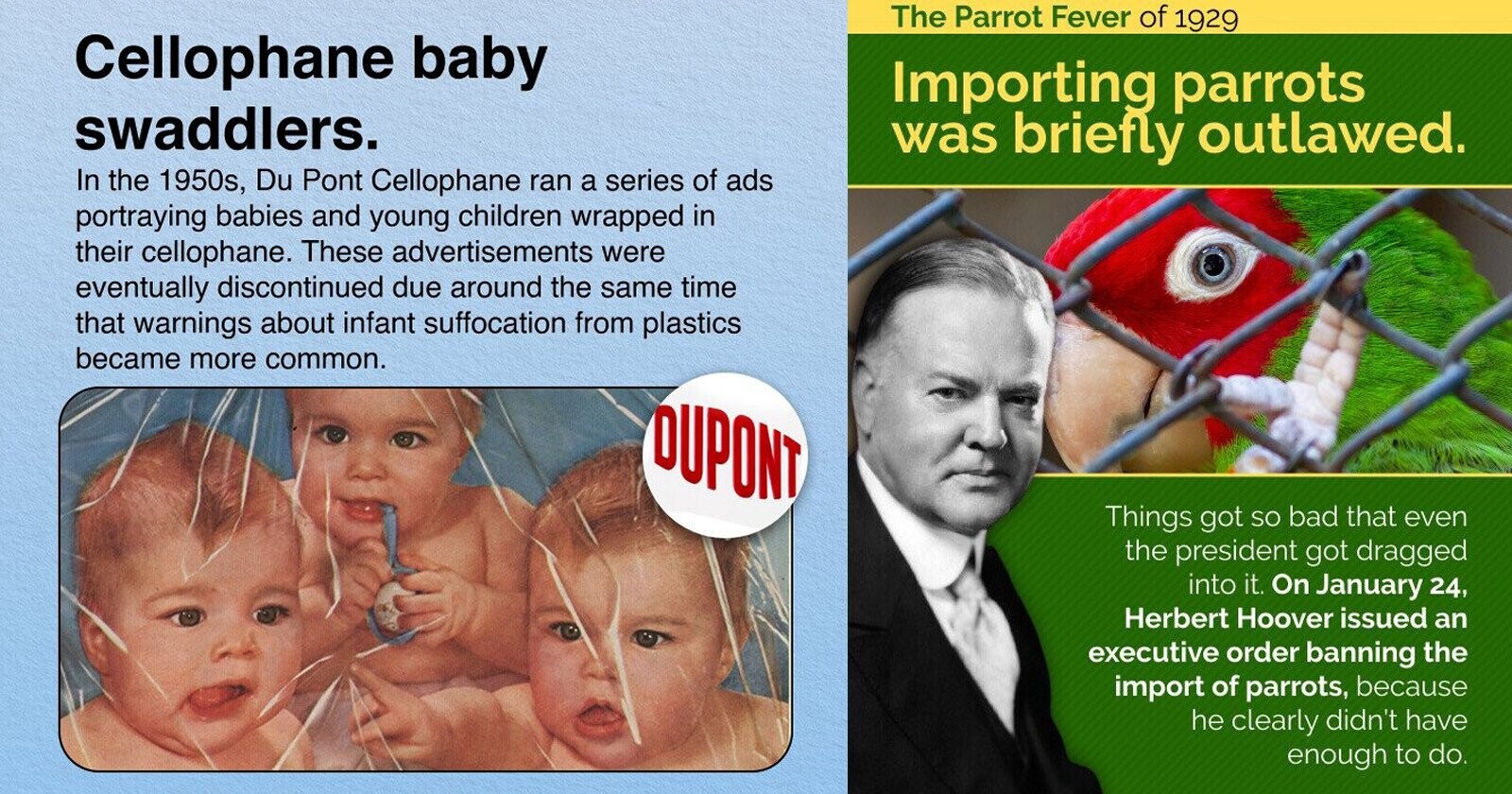 Cellophane baby swaddlers.

In the 1950s, Du Pont Cellophane ran a series of ads portraying babies and young children wrapped in their cellophane. These advertisements were eventually discontinued due around the same time that warnings about infant suffocation from plastics became more common.

DUPONT

The Parrot Fever of 1929

Importing parrots was briefly outlawed.

Things got so bad that even the president got dragged into it. On January 24, Herbert Hoover issued an executive order banning the import of parrots, because he clearly didn't have enough to do.